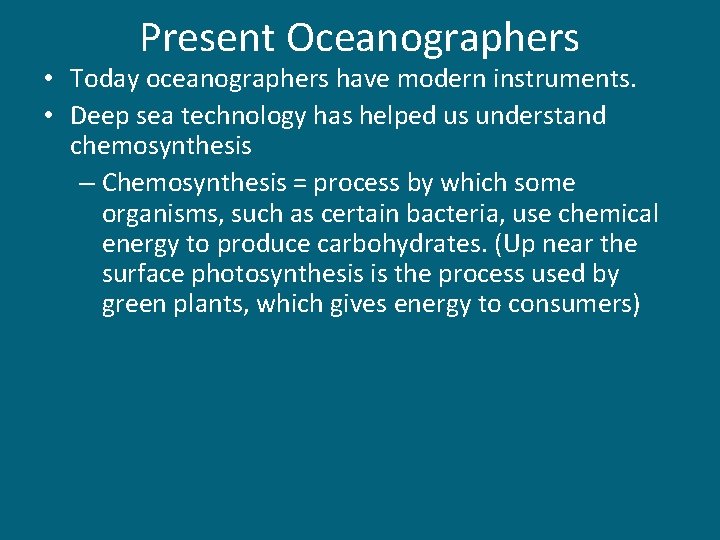 Present Oceanographers

• Today oceanographers have modern instruments.
• Deep sea technology has helped us understand chemosynthesis
– Chemosynthesis = process by which some organisms, such as certain bacteria, use chemical energy to produce carbohydrates. (Up near the surface photosynthesis is the process used by green plants, which gives energy to consumers)